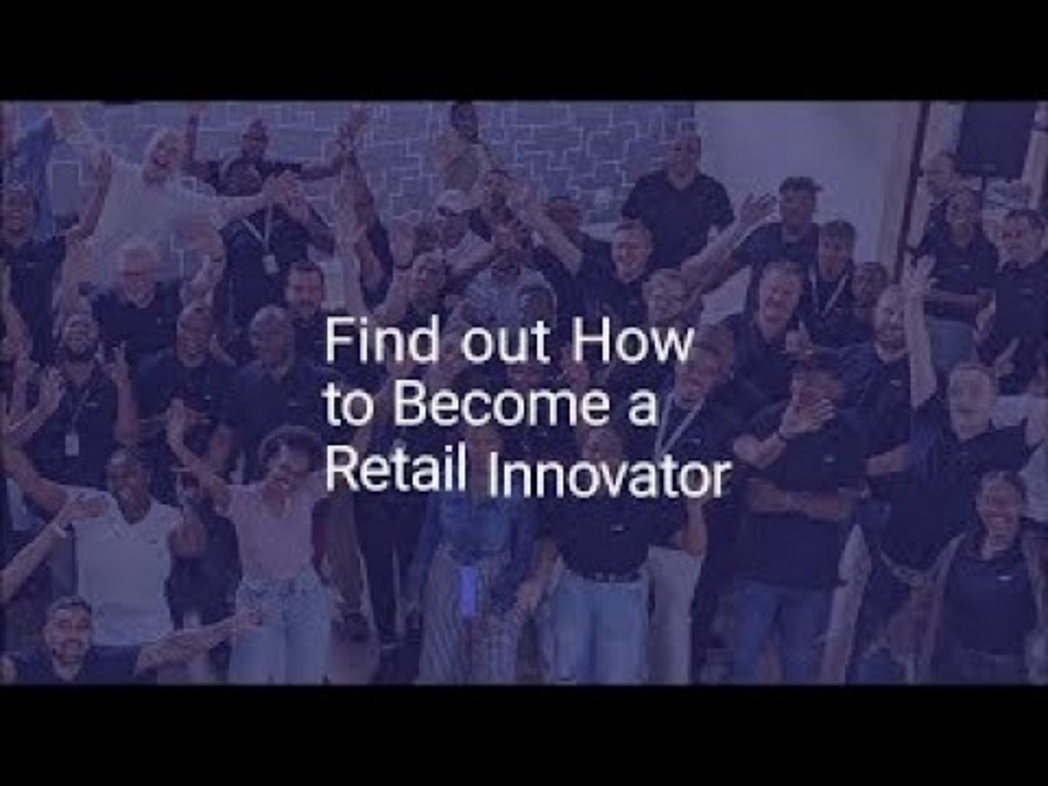 Find out How to Become a Retail Innovator